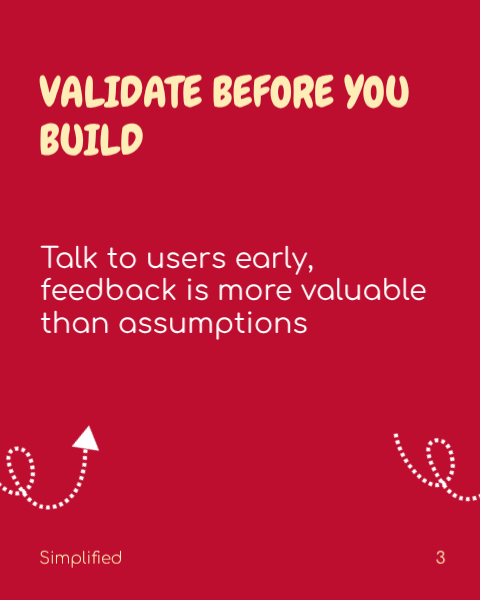 VALIDATE BEFORE YOU BUILD

Talk to users early, feedback is more valuable than assumptions

Simplified

3